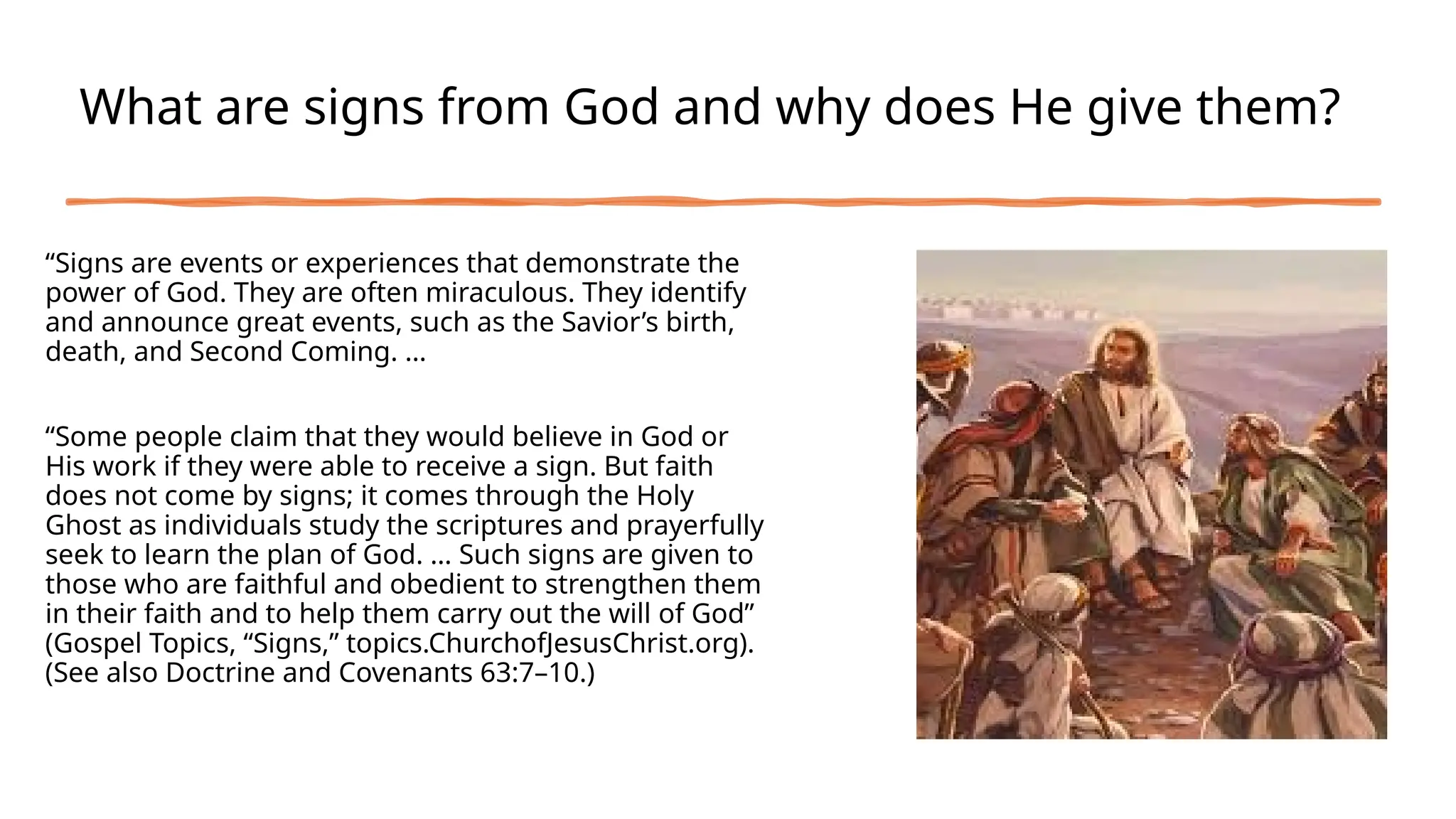 What are signs from God and why does He give them?

“Signs are events or experiences that demonstrate the power of God. They are often miraculous. They identify and announce great events, such as the Savior’s birth, death, and Second Coming. …

“Some people claim that they would believe in God or His work if they were able to receive a sign. But faith does not come by signs; it comes through the Holy Ghost as individuals study the scriptures and prayerfully seek to learn the plan of God. … Such signs are given to those who are faithful and obedient to strengthen them in their faith and to help them carry out the will of God” (Gospel Topics, “Signs,” topics.ChurchofJesusChrist.org). (See also Doctrine and Covenants 63:7–10.)